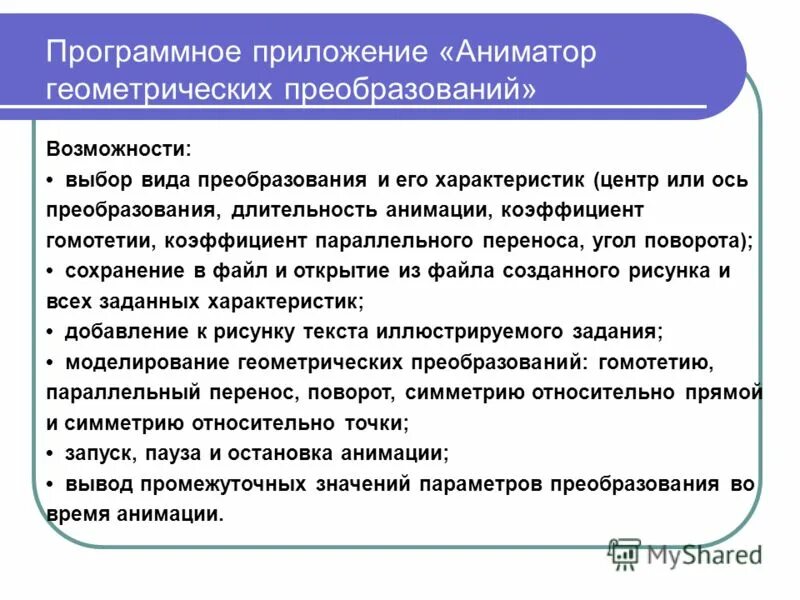 Программное приложение «Аниматор геометрических преобразований»

Возможности:
• выбор вида преобразования и его характеристик (центр или ось преобразования, длительность анимации, коэффициент гомотетии, коэффициент параллельного переноса, угол поворота);
• сохранение в файл и открытие из файла созданного рисунка и всех заданных характеристик;
• добавление к рисунку текста иллюстрируемого задания;
• моделирование геометрических преобразований: гомотетию, параллельный перенос, поворот, симметрию относительно прямой и симметрию относительно точки;
• запуск, пауза и остановка анимации;
• вывод промежуточных значений параметров преобразования во время анимации.

MyShared